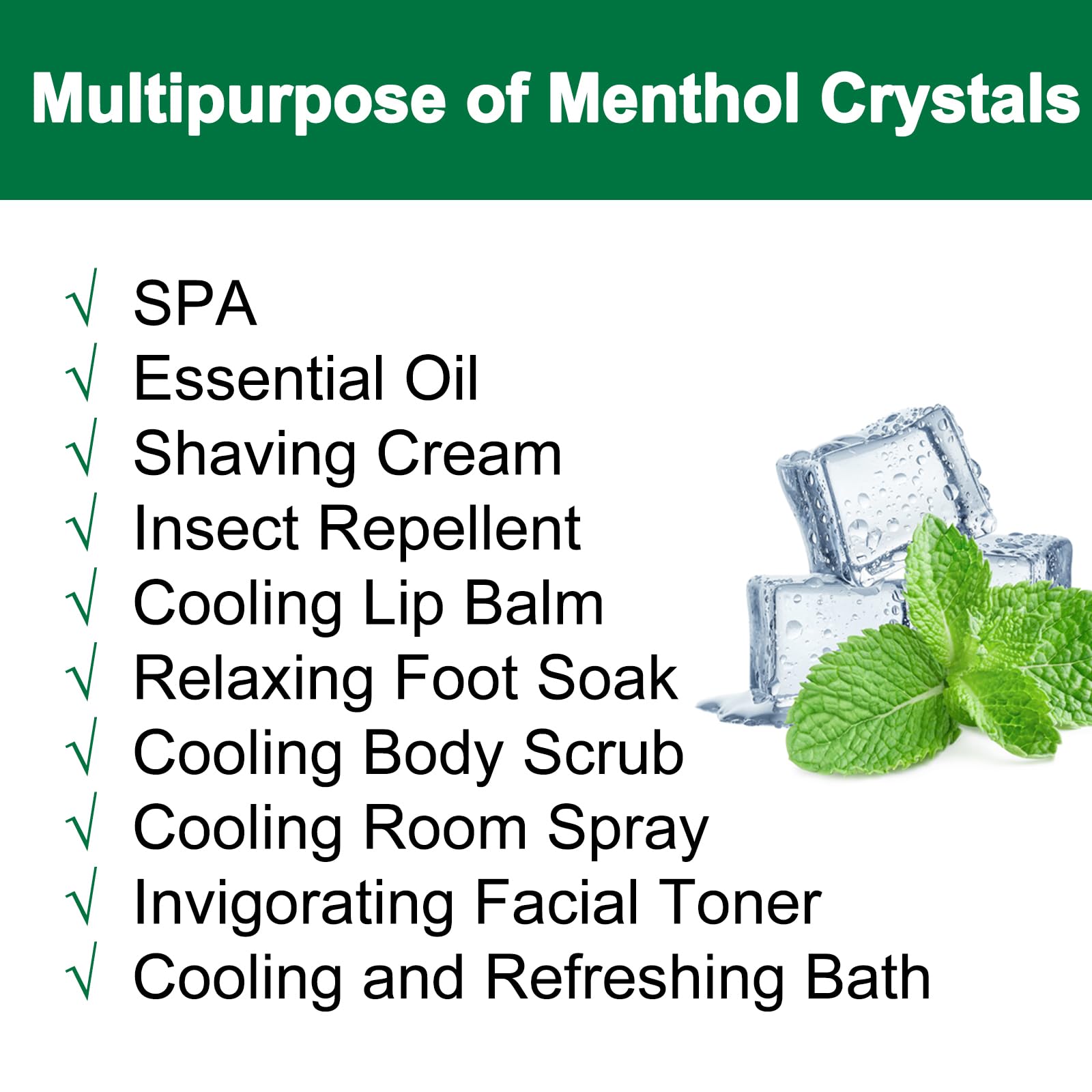 Multipurpose of Menthol Crystals

√ SPA
√ Essential Oil
√ Shaving Cream
√ Insect Repellent
√ Cooling Lip Balm
√ Relaxing Foot Soak
√ Cooling Body Scrub
√ Cooling Room Spray
√ Invigorating Facial Toner
√ Cooling and Refreshing Bath